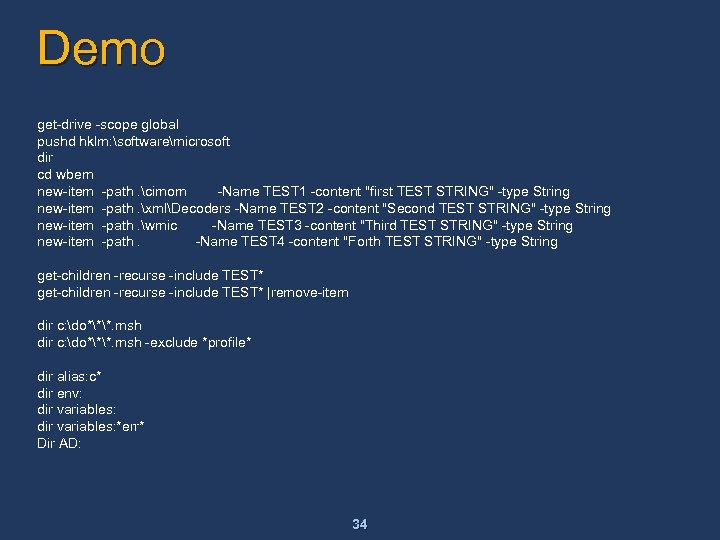 Demo

get-drive -scope global
pushd hklm:\software\microsoft
dir
cd wbem
new-item -path .\cimom -Name TEST1 -content "first TEST STRING" -type String
new-item -path .\xml\Decoders -Name TEST2 -content "Second TEST STRING" -type String
new-item -path .\wmic -Name TEST3 -content "Third TEST STRING" -type String
new-item -path . -Name TEST4 -content "Forth TEST STRING" -type String

get-children -recurse -include TEST*
get-children -recurse -include TEST* |remove-item

dir c:\do*\*\*.msh
dir c:\do*\*\*.msh -exclude *profile*

dir alias:c*
dir env:
dir variables:
dir variables:*err*
Dir AD:

34